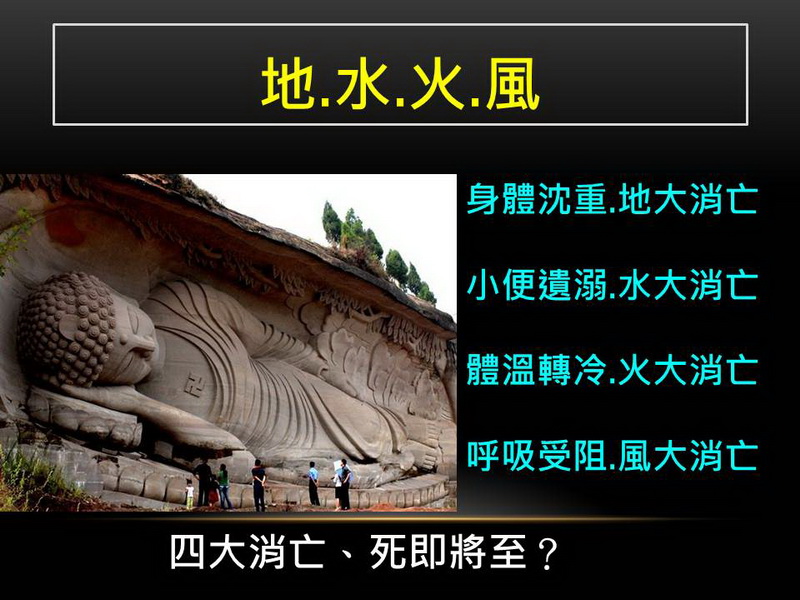 地.水.火.風

身體沈重.地大消亡

小便遺溺.水大消亡

體溫轉冷.火大消亡

呼吸受阻.風大消亡

四大消亡、死即將至？